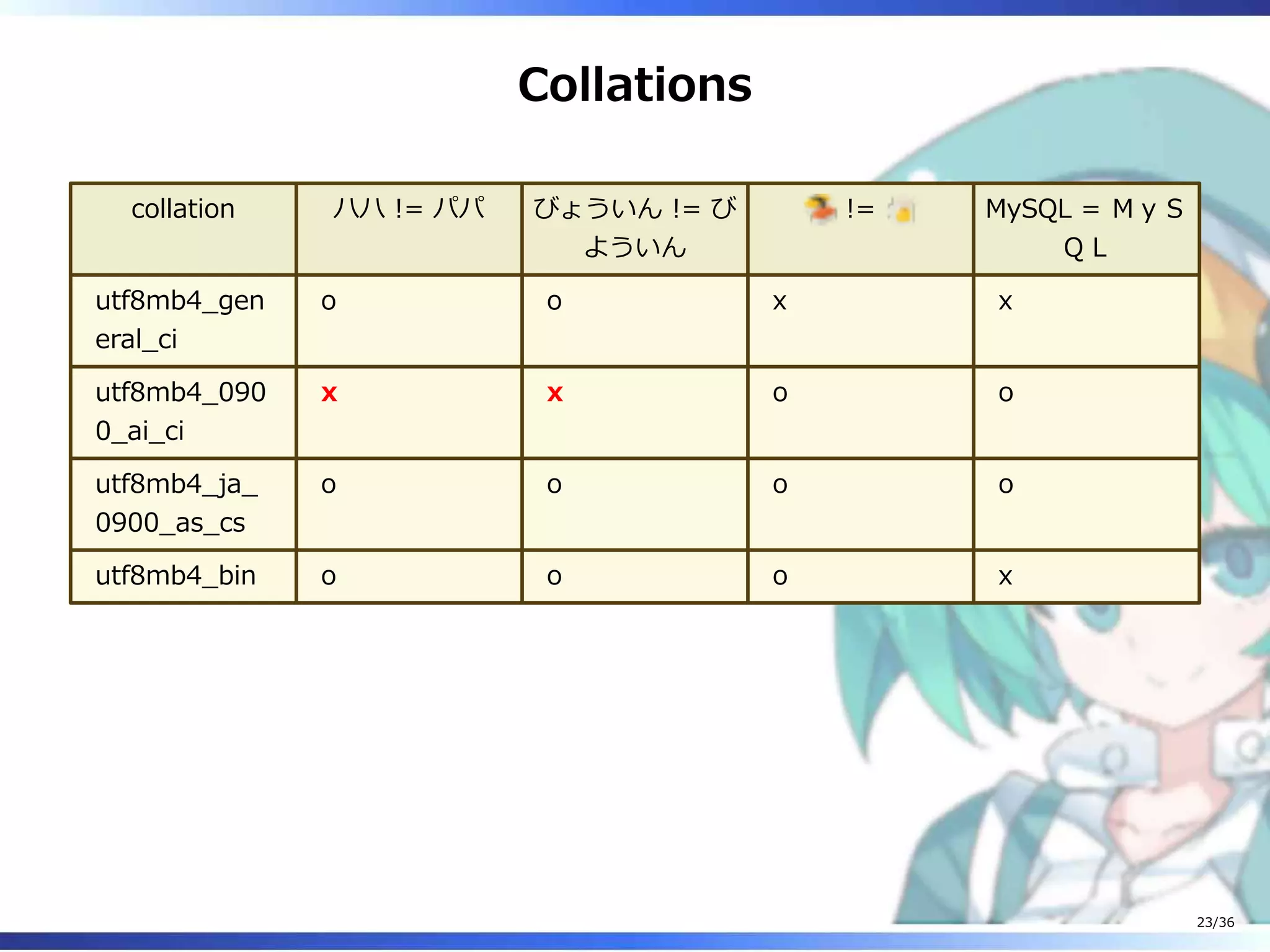 Collations

| collation | ハハ != パパ | びょういん != びよういん | 🍣 != 🍺 | MySQL = ＭｙＳＱＬ |
|---|---|---|---|---|
| utf8mb4_general_ci | o | o | x | x |
| utf8mb4_0900_ai_ci | x | x | o | o |
| utf8mb4_ja_0900_as_cs | o | o | o | o |
| utf8mb4_bin | o | o | o | x |

23/36